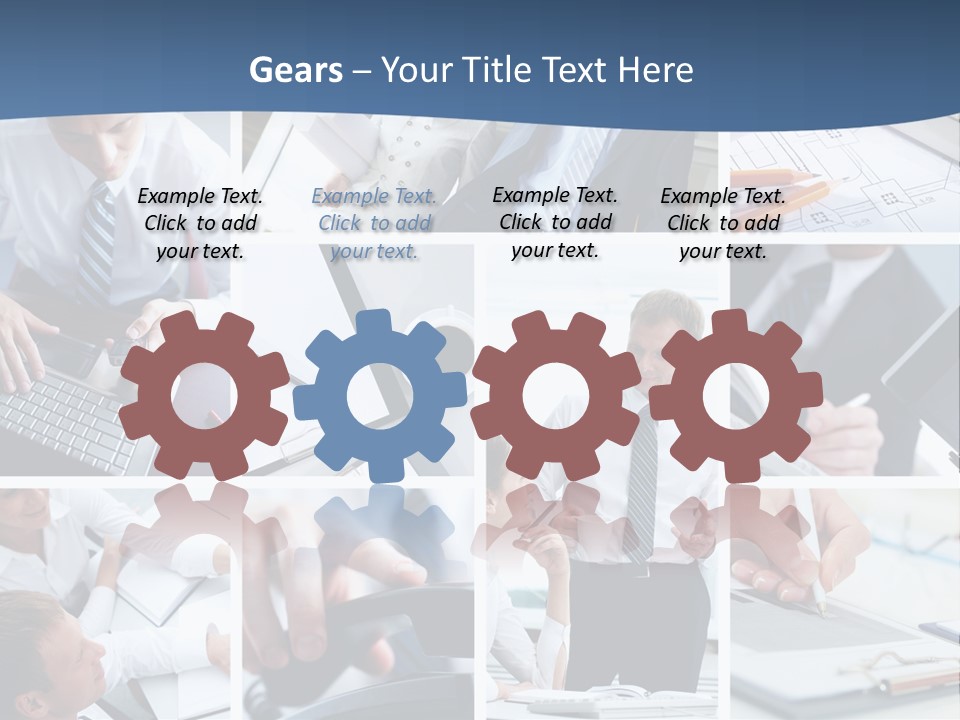 Gears – Your Title Text Here

Example Text. Click to add your text.

Example Text. Click to add your text.

Example Text. Click to add your text.

Example Text. Click to add your text.